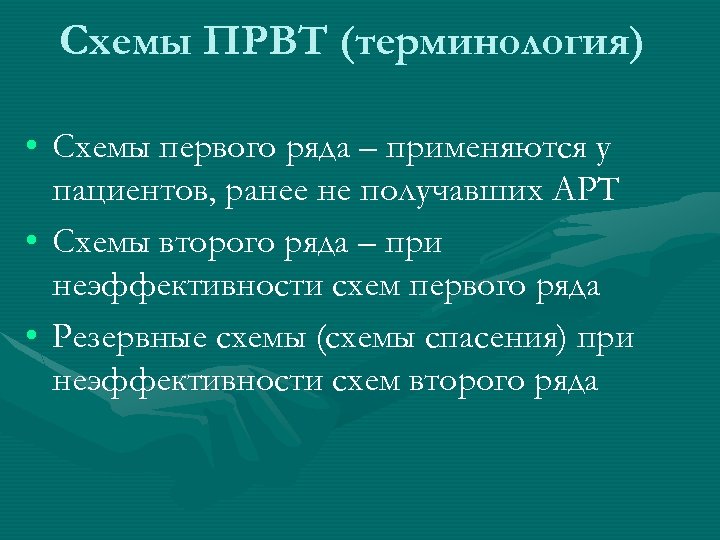 Схемы ПРВТ (терминология)

• Схемы первого ряда – применяются у пациентов, ранее не получавших АРТ
• Схемы второго ряда – при неэффективности схем первого ряда
• Резервные схемы (схемы спасения) при неэффективности схем второго ряда